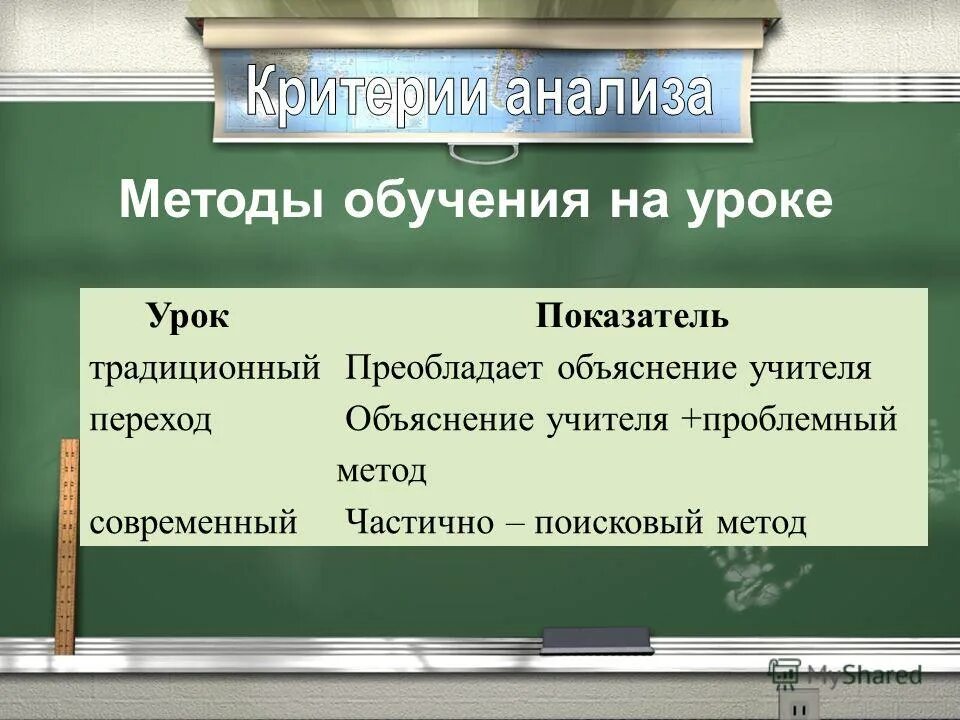 Критерии анализа

Методы обучения на уроке

| Урок | Показатель |
|---|---|
| традиционный | Преобладает объяснение учителя |
| переход | Объяснение учителя +проблемный метод |
| современный | Частично – поисковый метод |

MyShared